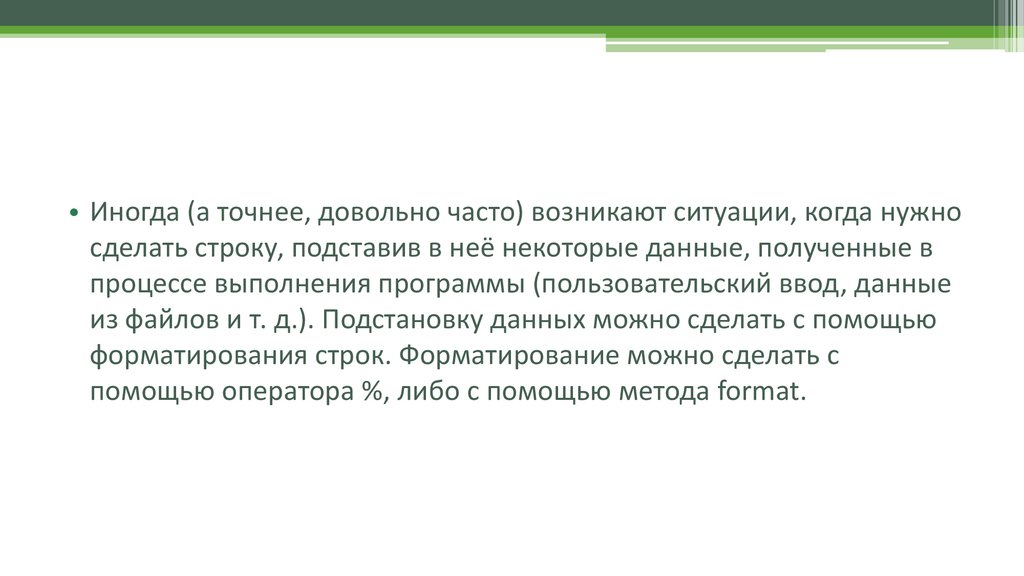 • Иногда (а точнее, довольно часто) возникают ситуации, когда нужно сделать строку, подставив в неё некоторые данные, полученные в процессе выполнения программы (пользовательский ввод, данные из файлов и т. д.). Подстановку данных можно сделать с помощью форматирования строк. Форматирование можно сделать с помощью оператора %, либо с помощью метода format.